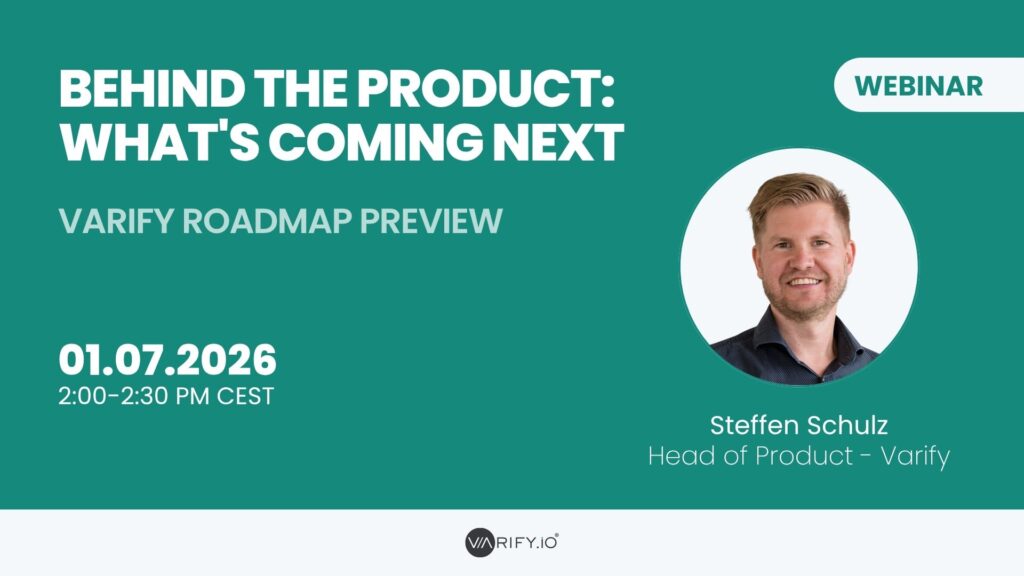 BEHIND THE PRODUCT: WHAT'S COMING NEXT

WEBINAR

VARIFY ROADMAP PREVIEW

01.07.2026
2:00-2:30 PM CEST

Steffen Schulz
Head of Product - Varify

VARIFY.IO®